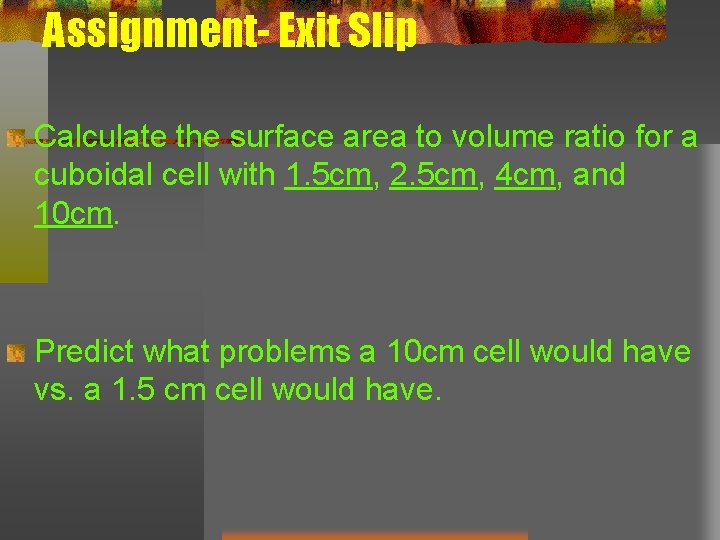 Assignment- Exit Slip

Calculate the surface area to volume ratio for a cuboidal cell with 1.5cm, 2.5cm, 4cm, and 10cm.

Predict what problems a 10cm cell would have vs. a 1.5 cm cell would have.